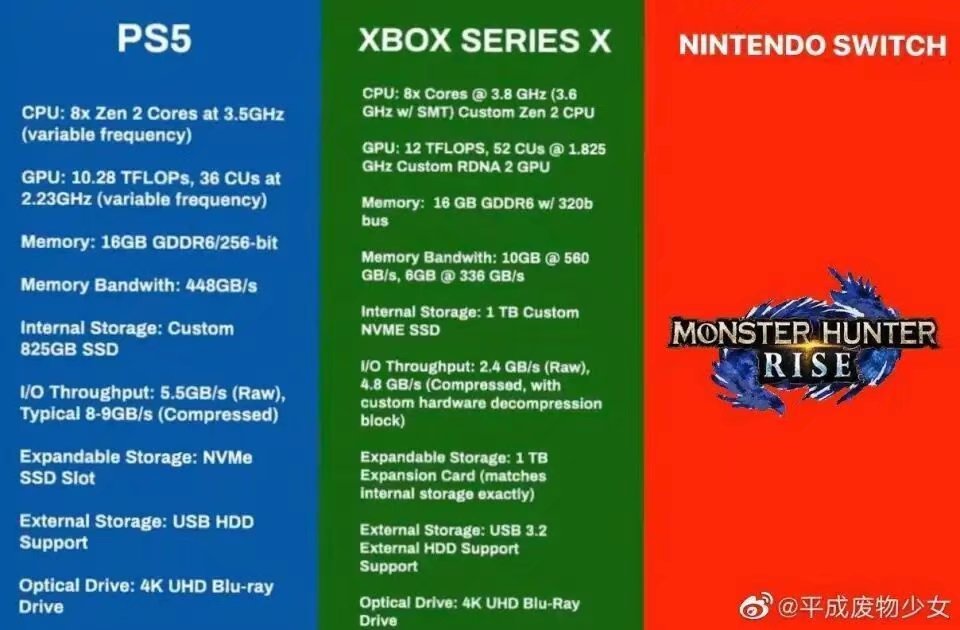 PS5

CPU: 8x Zen 2 Cores at 3.5GHz (variable frequency)

GPU: 10.28 TFLOPs, 36 CUs at 2.23GHz (variable frequency)

Memory: 16GB GDDR6/256-bit

Memory Bandwith: 448GB/s

Internal Storage: Custom 825GB SSD

I/O Throughput: 5.5GB/s (Raw), Typical 8-9GB/s (Compressed)

Expandable Storage: NVMe SSD Slot

External Storage: USB HDD Support

Optical Drive: 4K UHD Blu-ray Drive

XBOX SERIES X

CPU: 8x Cores @ 3.8 GHz (3.6 GHz w/ SMT) Custom Zen 2 CPU

GPU: 12 TFLOPS, 52 CUs @ 1.825 GHz Custom RDNA 2 GPU

Memory: 16 GB GDDR6 w/ 320b bus

Memory Bandwith: 10GB @ 560 GB/s, 6GB @ 336 GB/s

Internal Storage: 1 TB Custom NVME SSD

I/O Throughput: 2.4 GB/s (Raw), 4.8 GB/s (Compressed, with custom hardware decompression block)

Expandable Storage: 1 TB Expansion Card (matches internal storage exactly)

External Storage: USB 3.2 External HDD Support Support

Optical Drive: 4K UHD Blu-Ray Drive

NINTENDO SWITCH

MONSTER HUNTER RISE

@平成废物少女